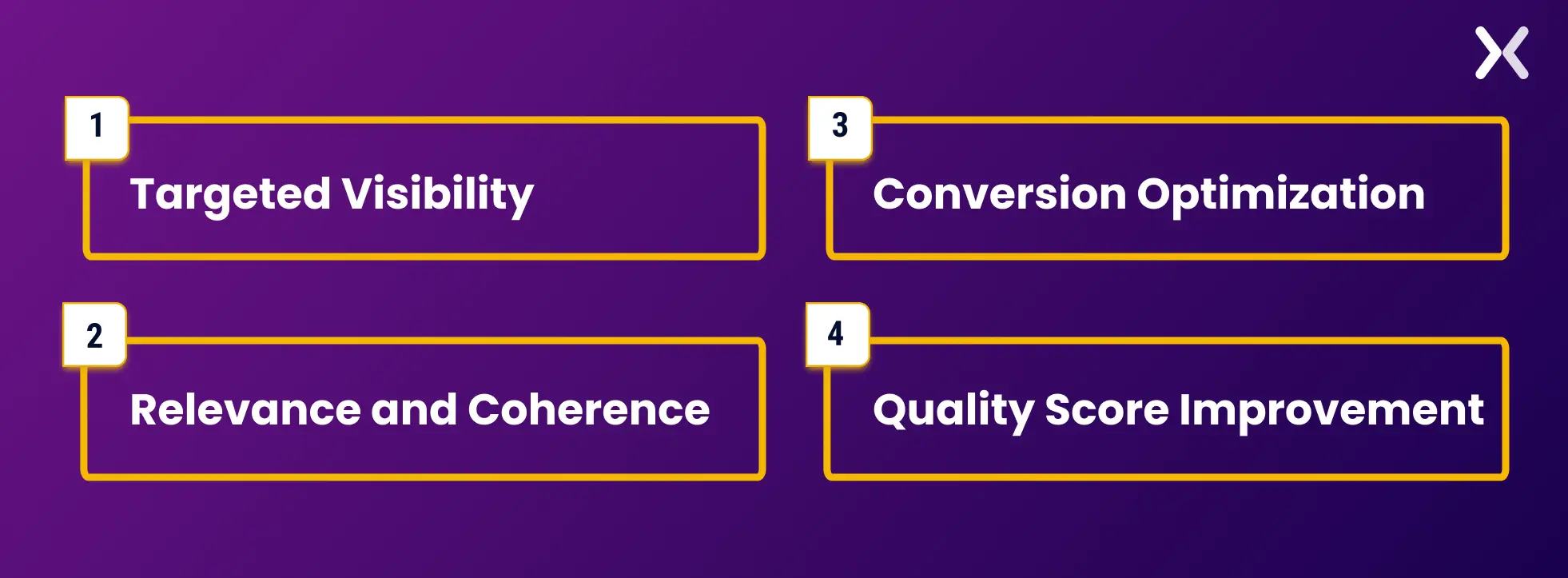 1
Targeted Visibility

2
Relevance and Coherence

3
Conversion Optimization

4
Quality Score Improvement